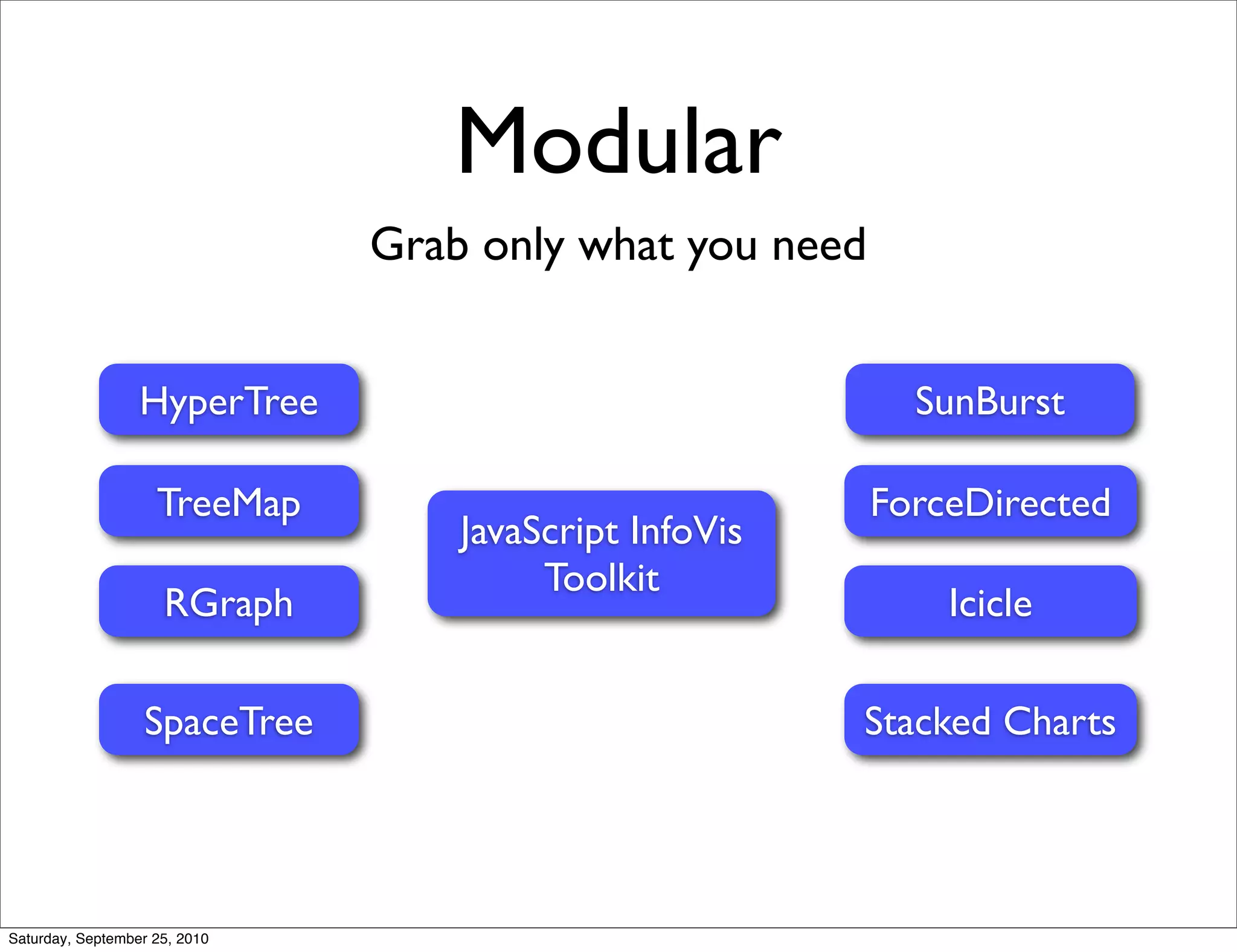 Modular

Grab only what you need

HyperTree

TreeMap

RGraph

SpaceTree

JavaScript InfoVis Toolkit

SunBurst

ForceDirected

Icicle

Stacked Charts

Saturday, September 25, 2010